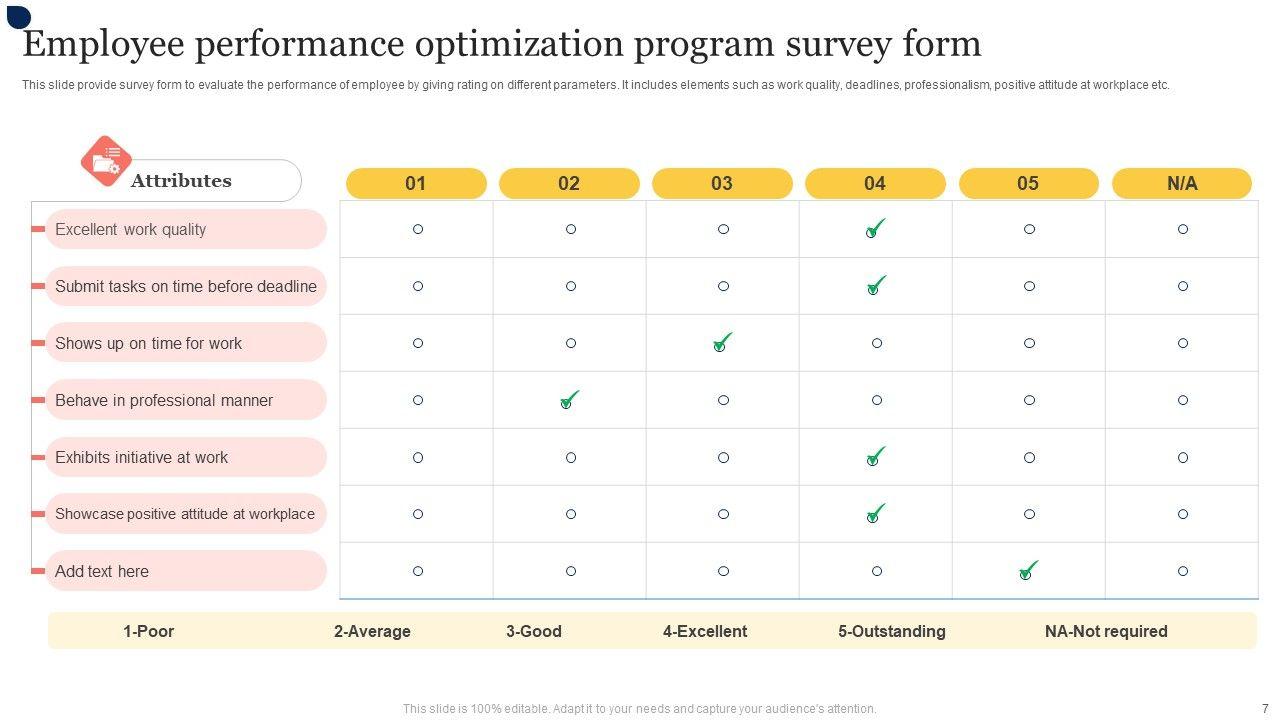 Employee performance optimization program survey form

This slide provide survey form to evaluate the performance of employee by giving rating on different parameters. It includes elements such as work quality, deadlines, professionalism, positive attitude at workplace etc.

| Attributes | 01 | 02 | 03 | 04 | 05 | N/A |
|---|---|---|---|---|---|---|
| Excellent work quality | ○ | ○ | ○ | ✓ | ○ | ○ |
| Submit tasks on time before deadline | ○ | ○ | ○ | ✓ | ○ | ○ |
| Shows up on time for work | ○ | ○ | ✓ | ○ | ○ | ○ |
| Behave in professional manner | ○ | ✓ | ○ | ○ | ○ | ○ |
| Exhibits initiative at work | ○ | ○ | ○ | ✓ | ○ | ○ |
| Showcase positive attitude at workplace | ○ | ○ | ○ | ✓ | ○ | ○ |
| Add text here | ○ | ○ | ○ | ○ | ✓ | ○ |

1-Poor 2-Average 3-Good 4-Excellent 5-Outstanding NA-Not required

This slide is 100% editable. Adapt it to your needs and capture your audience's attention.

7